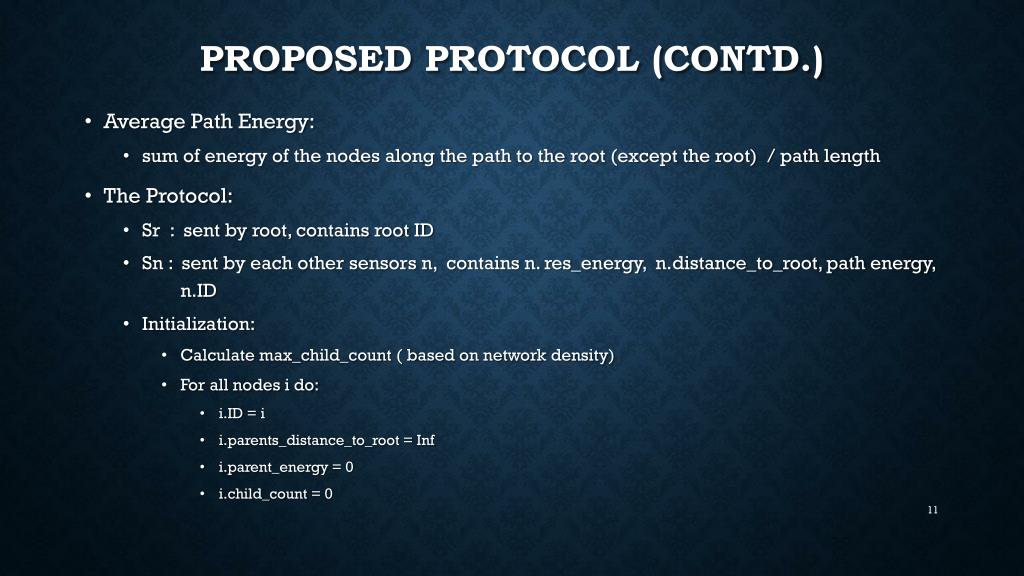 PROPOSED PROTOCOL (CONTD.)

• Average Path Energy:

• sum of energy of the nodes along the path to the root (except the root) / path length

• The Protocol:

• Sr : sent by root, contains root ID

• Sn : sent by each other sensors n, contains n. res_energy, n.distance_to_root, path energy, n.ID

• Initialization:

• Calculate max_child_count ( based on network density)

• For all nodes i do:

• i.ID = i

• i.parents_distance_to_root = Inf

• i.parent_energy = 0

• i.child_count = 0

11